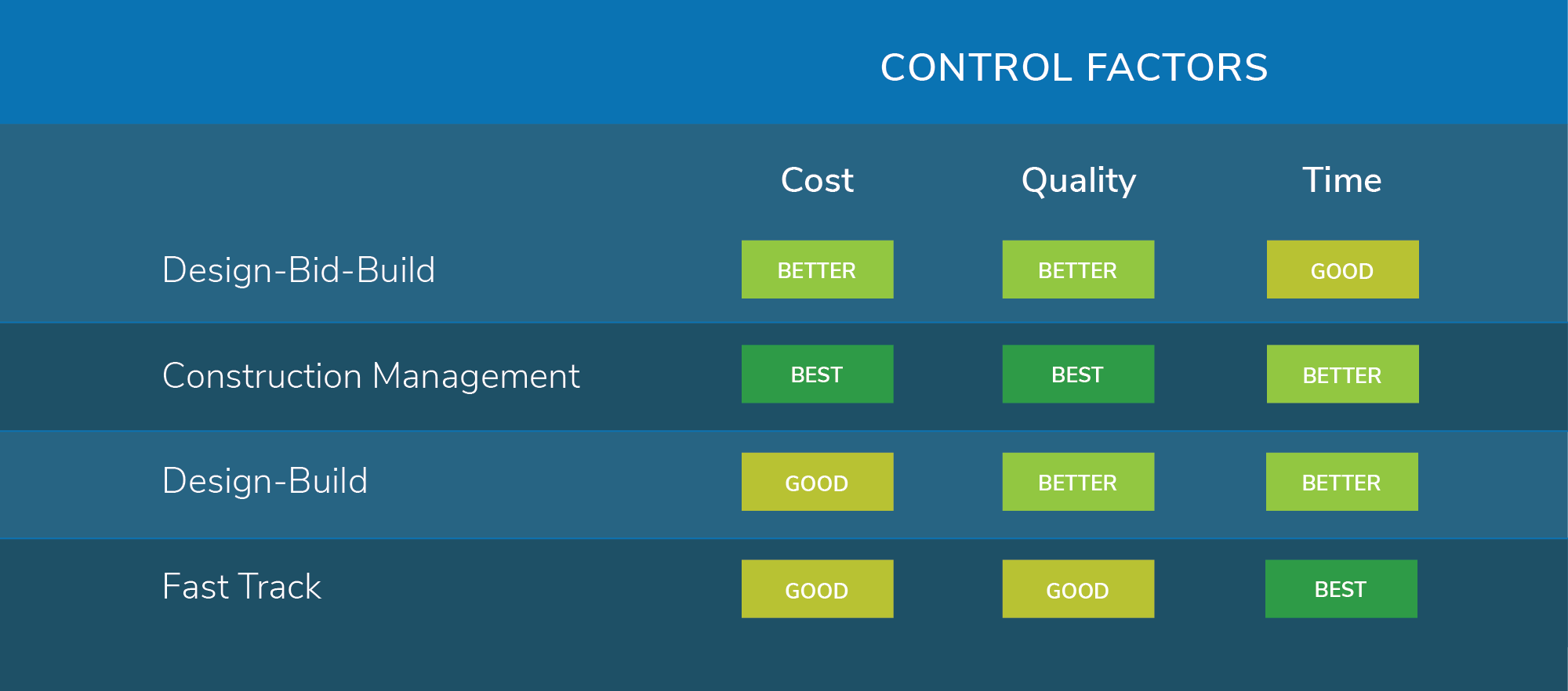 CONTROL FACTORS

| | Cost | Quality | Time |
|---|---|---|---|
| Design-Bid-Build | BETTER | BETTER | GOOD |
| Construction Management | BEST | BEST | BETTER |
| Design-Build | GOOD | BETTER | BETTER |
| Fast Track | GOOD | GOOD | BEST |